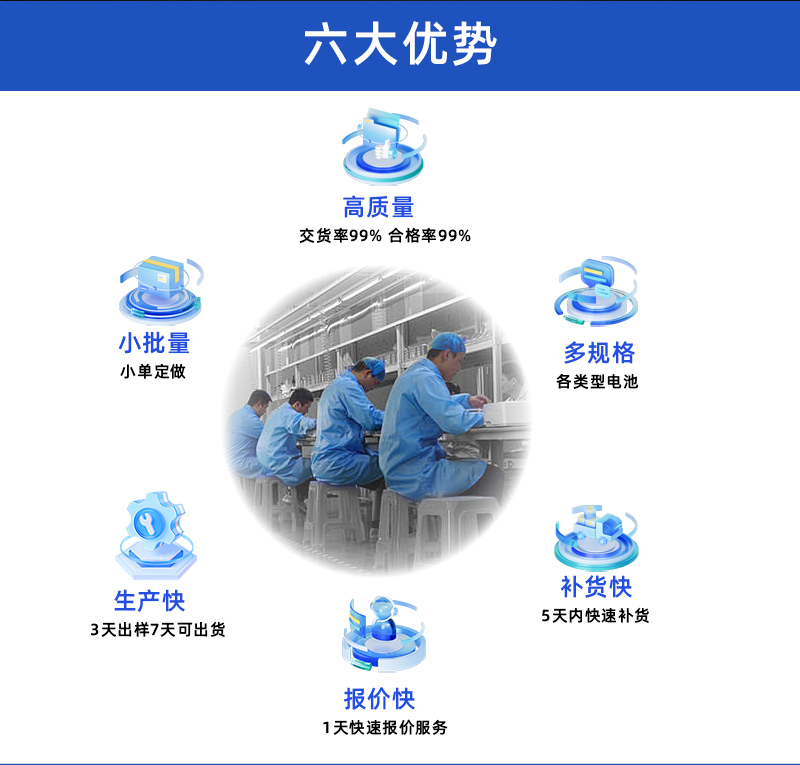 六大优势

高质量
交货率99% 合格率99%

小批量
小单定做

多规格
各类型电池

生产快
3天出样7天可出货

补货快
5天内快速补货

报价快
1天快速报价服务